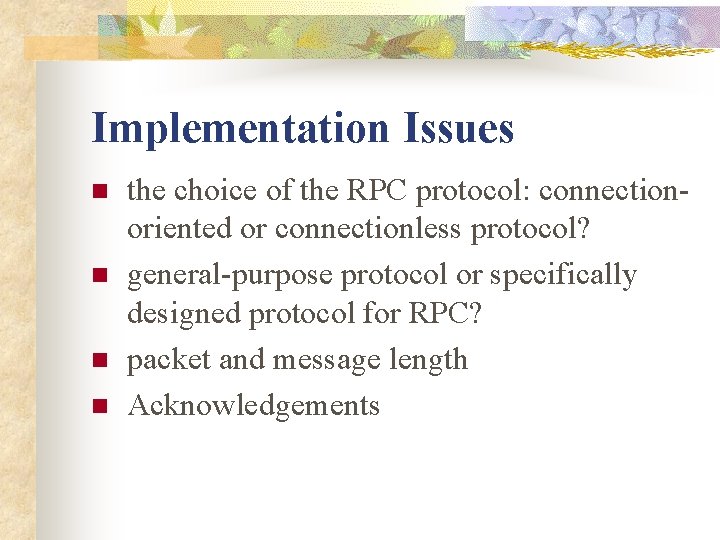 Implementation Issues

- the choice of the RPC protocol: connection-oriented or connectionless protocol?
- general-purpose protocol or specifically designed protocol for RPC?
- packet and message length
- Acknowledgements